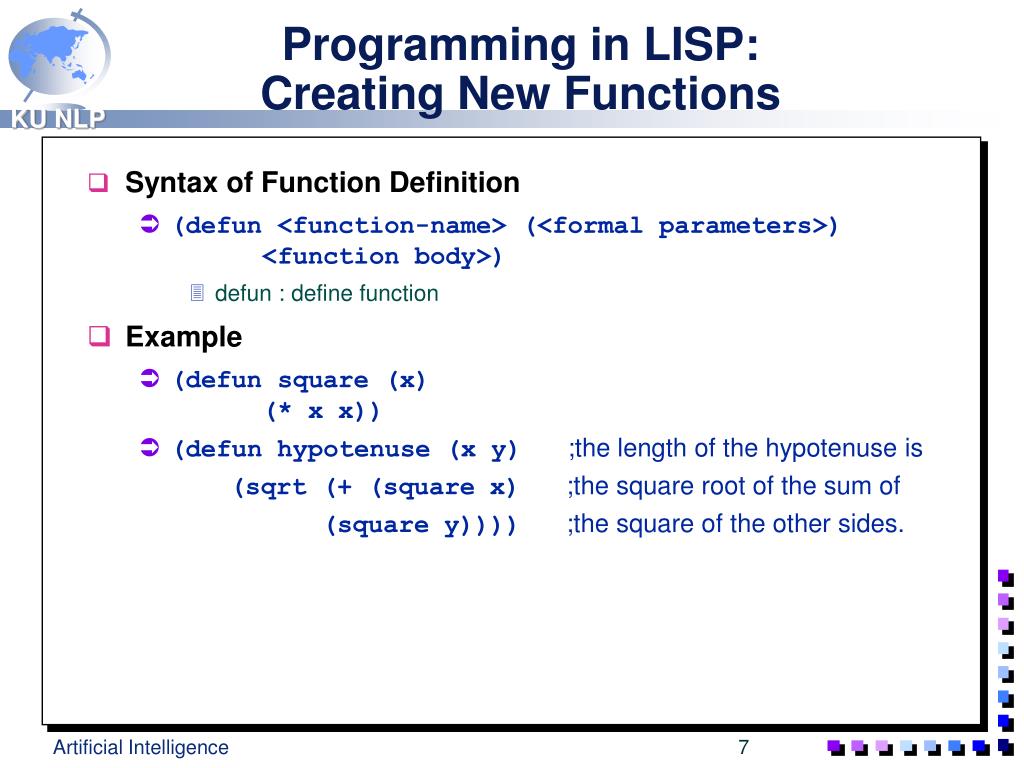 KU NLP

Programming in LISP: Creating New Functions

Syntax of Function Definition

(defun <function-name> (<formal parameters>)
<function body>)

defun : define function

Example

(defun square (x)
(* x x))

(defun hypotenuse (x y) ;the length of the hypotenuse is
(sqrt (+ (square x) ;the square root of the sum of
(square y)))) ;the square of the other sides.

Artificial Intelligence

7